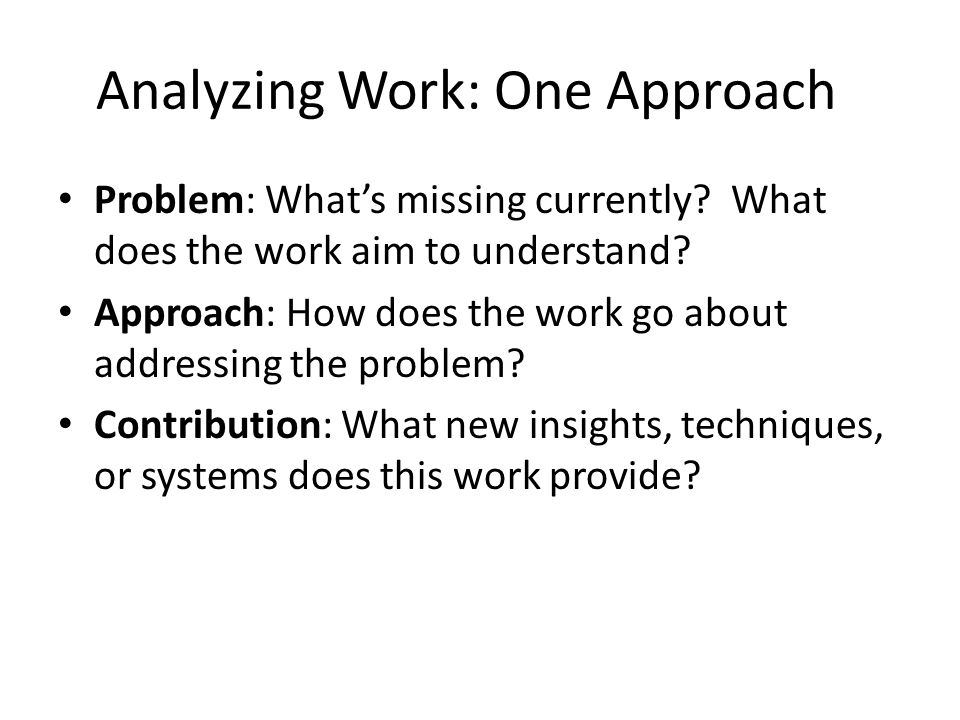 Analyzing Work: One Approach

• Problem: What's missing currently? What does the work aim to understand?
• Approach: How does the work go about addressing the problem?
• Contribution: What new insights, techniques, or systems does this work provide?